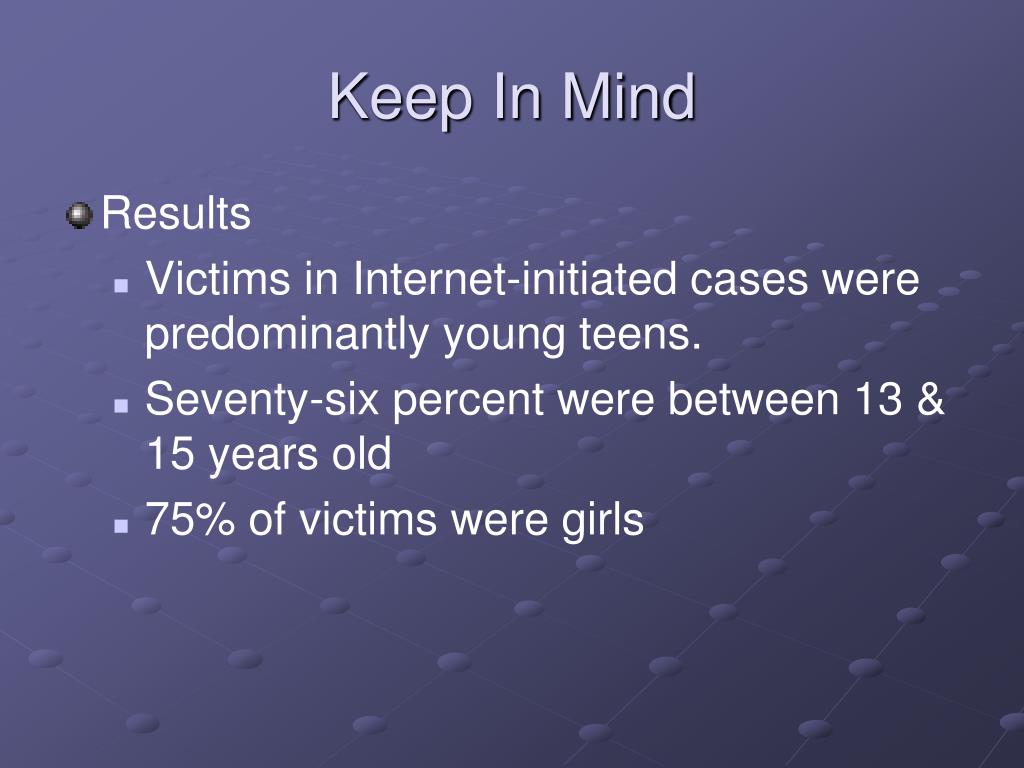 Keep In Mind

Results

Victims in Internet-initiated cases were predominantly young teens.

Seventy-six percent were between 13 & 15 years old

75% of victims were girls